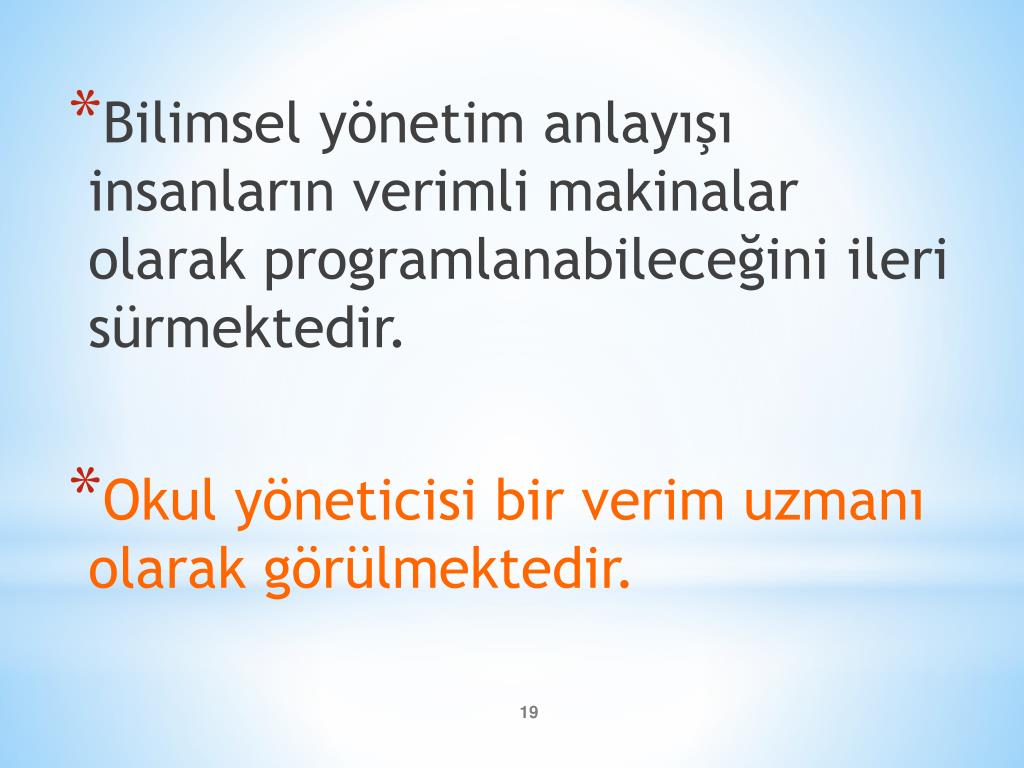 *Bilimsel yönetim anlayışı insanların verimli makinalar olarak programlanabileceğini ileri sürmektedir.

*Okul yöneticisi bir verim uzmanı olarak görülmektedir.

19